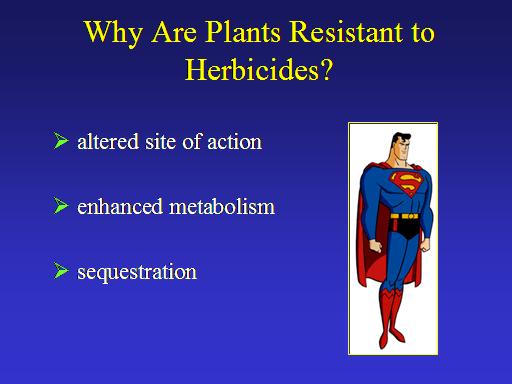 Why Are Plants Resistant to Herbicides?

➢ altered site of action

➢ enhanced metabolism

➢ sequestration

S